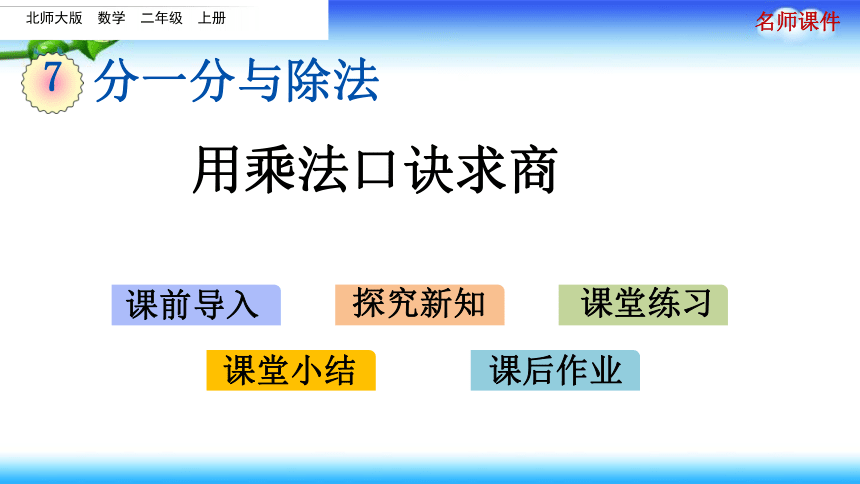 北师大版　数学　二年级　上册

名师课件

7 分一分与除法

用乘法口诀求商

课前导入

探究新知

课堂练习

课堂小结

课后作业